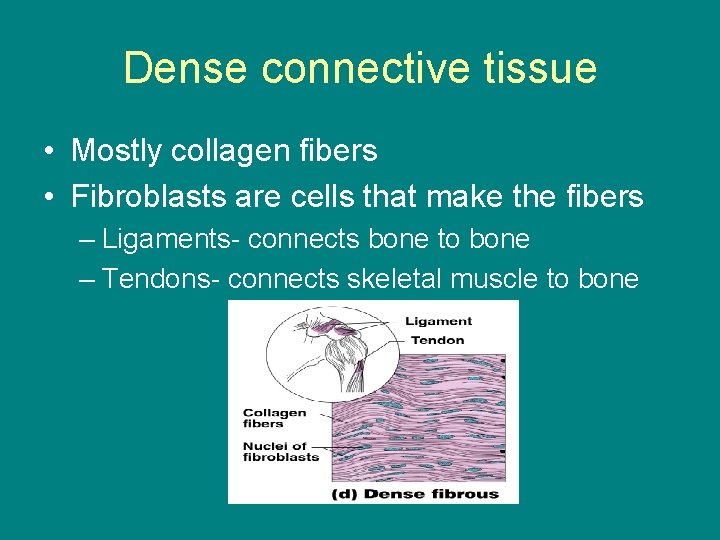 Dense connective tissue

• Mostly collagen fibers
• Fibroblasts are cells that make the fibers
– Ligaments- connects bone to bone
– Tendons- connects skeletal muscle to bone

Ligament
Tendon
Collagen fibers
Nuclei of fibroblasts
(d) Dense fibrous